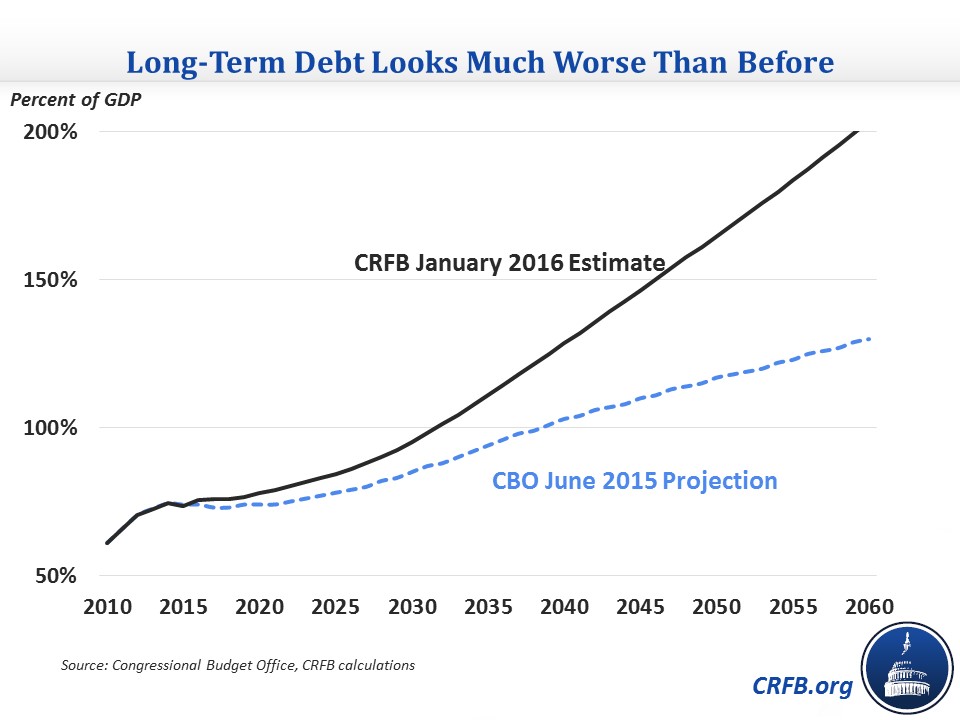 Long-Term Debt Looks Much Worse Than Before

Percent of GDP

200%

150%

100%

50%

CRFB January 2016 Estimate

CBO June 2015 Projection

2010 2015 2020 2025 2030 2035 2040 2045 2050 2055 2060

Source: Congressional Budget Office, CRFB calculations

CRFB.org